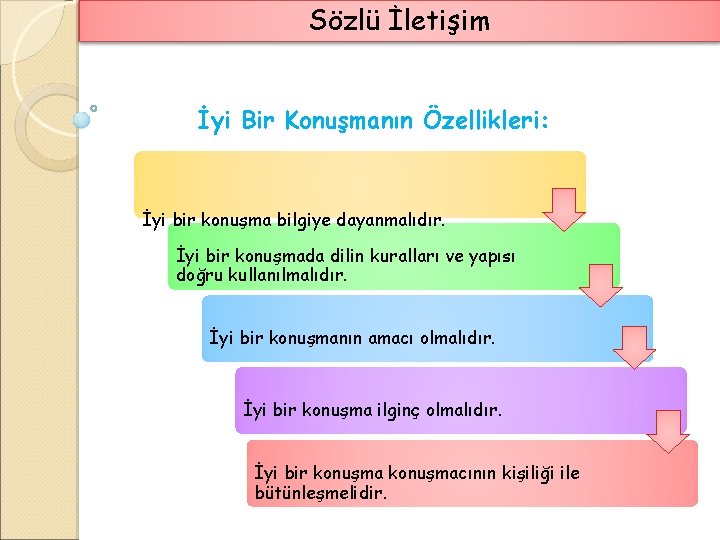 Sözlü İletişim

İyi Bir Konuşmanın Özellikleri:

İyi bir konuşma bilgiye dayanmalıdır.

İyi bir konuşmada dilin kuralları ve yapısı doğru kullanılmalıdır.

İyi bir konuşmanın amacı olmalıdır.

İyi bir konuşma ilginç olmalıdır.

İyi bir konuşma konuşmacının kişiliği ile bütünleşmelidir.